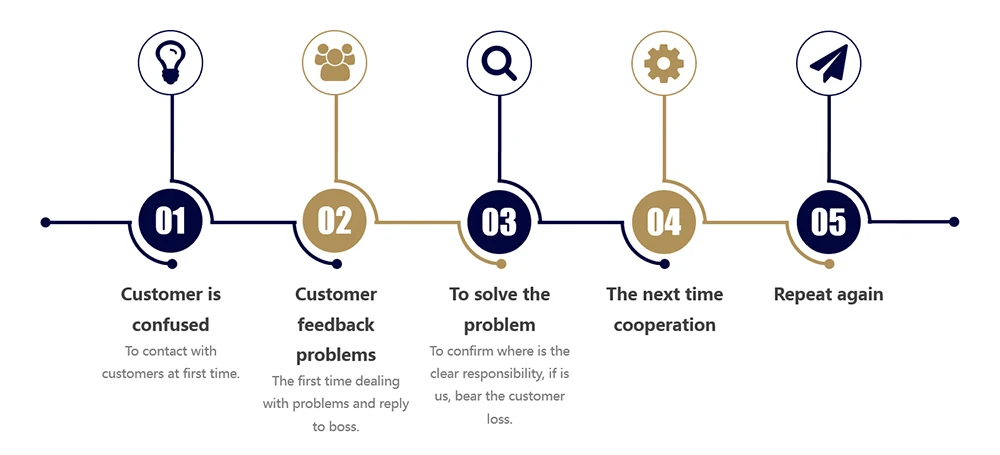 01

Customer is confused

To contact with customers at first time.

02

Customer feedback problems

The first time dealing with problems and reply to boss.

03

To solve the problem

To confirm where is the clear responsibility, if is us, bear the customer loss.

04

The next time cooperation

05

Repeat again